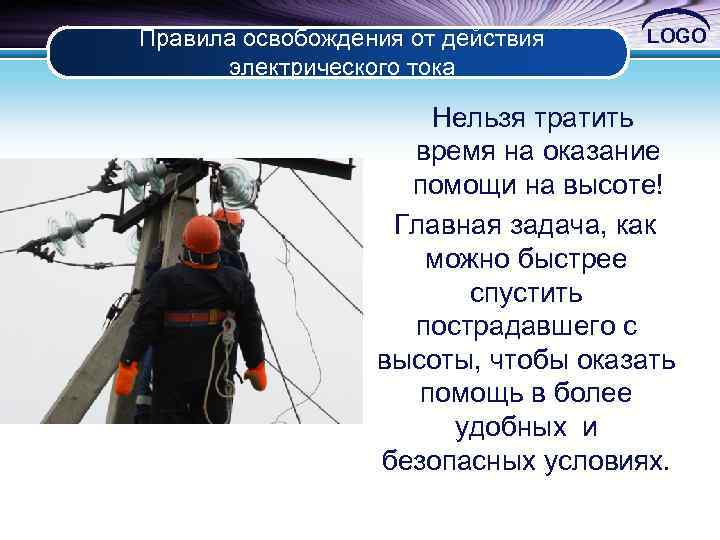 Правила освобождения от действия электрического тока

LOGO

Нельзя тратить время на оказание помощи на высоте!

Главная задача, как можно быстрее спустить пострадавшего с высоты, чтобы оказать помощь в более удобных и безопасных условиях.